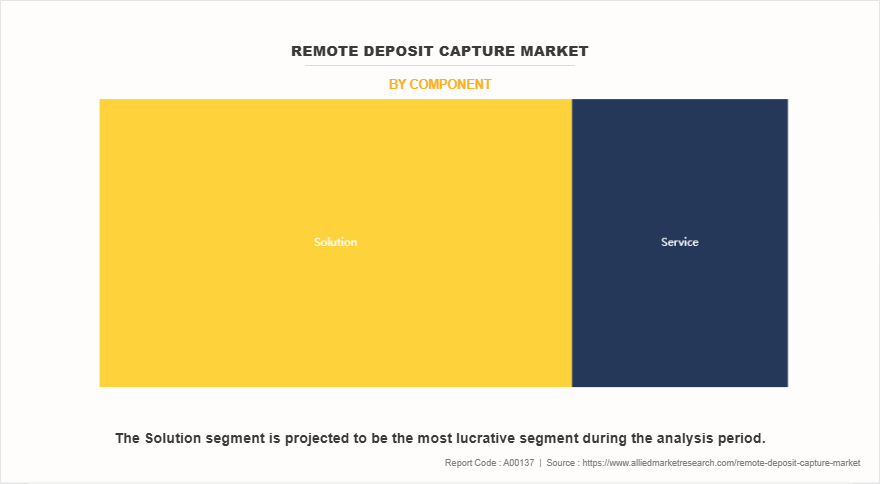 REMOTE DEPOSIT CAPTURE MARKET

BY COMPONENT

Solution

Service

The Solution segment is projected to be the most lucrative segment during the analysis period.

Report Code : A00137 | Source : https://www.alliedmarketresearch.com/remote-deposit-capture-market